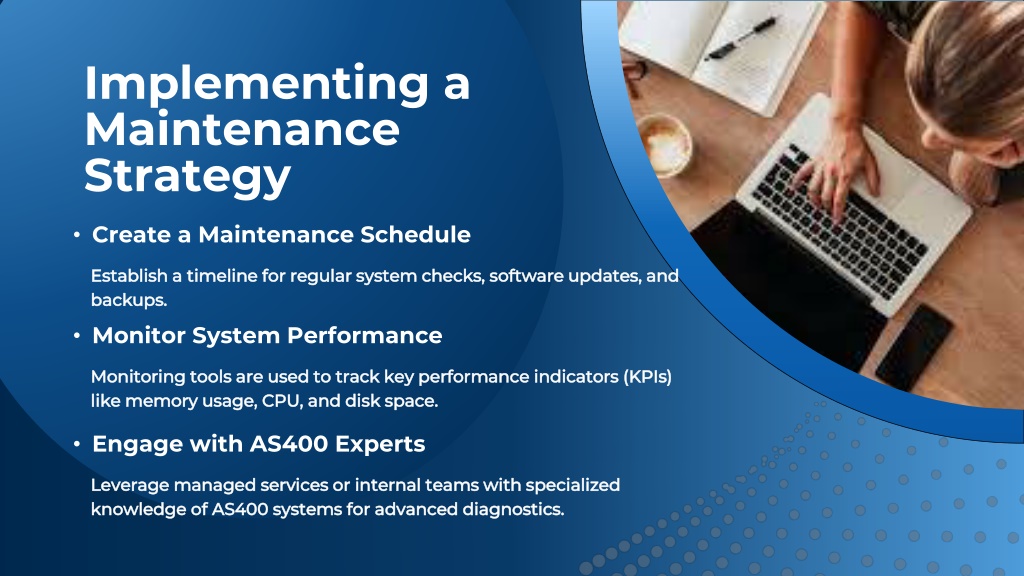 Implementing a Maintenance Strategy

• Create a Maintenance Schedule

Establish a timeline for regular system checks, software updates, and backups.

• Monitor System Performance

Monitoring tools are used to track key performance indicators (KPIs) like memory usage, CPU, and disk space.

• Engage with AS400 Experts

Leverage managed services or internal teams with specialized knowledge of AS400 systems for advanced diagnostics.